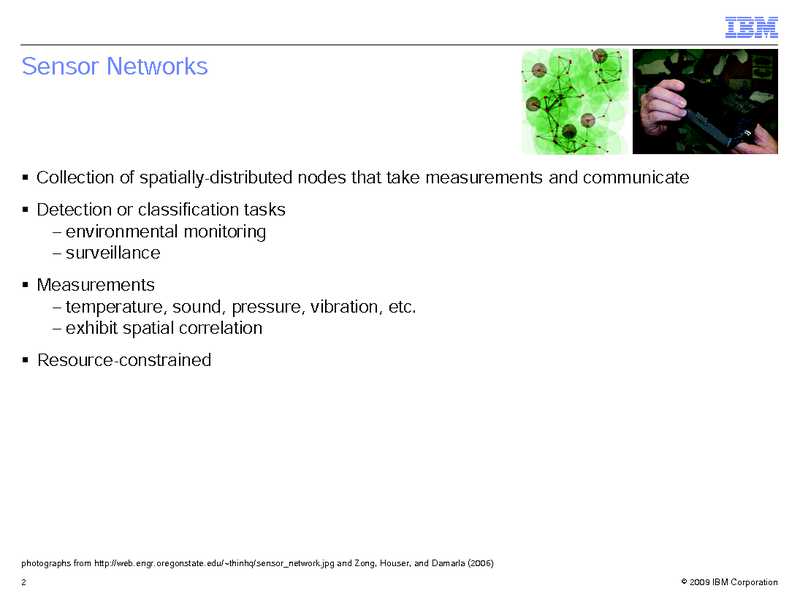 IBM

Sensor Networks

▪ Collection of spatially-distributed nodes that take measurements and communicate

▪ Detection or classification tasks
– environmental monitoring
– surveillance

▪ Measurements
– temperature, sound, pressure, vibration, etc.
– exhibit spatial correlation

▪ Resource-constrained

photographs from http://web.engr.oregonstate.edu/~thinhq/sensor_network.jpg and Zong, Houser, and Damarla (2006)

2

© 2009 IBM Corporation